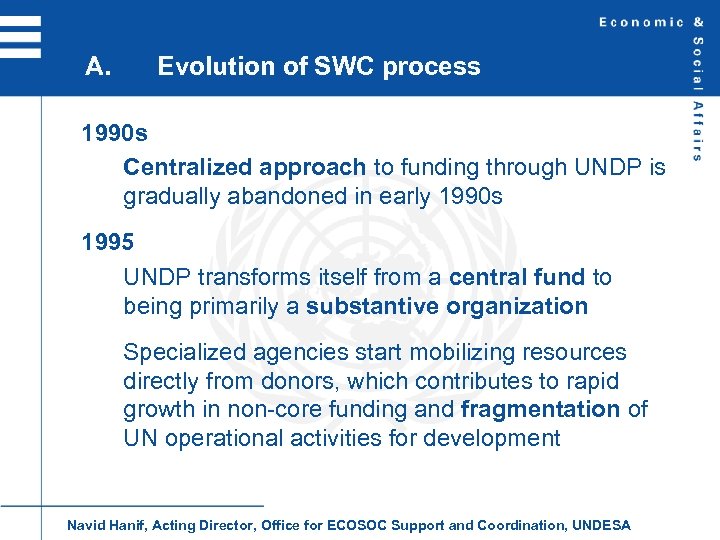 Economic & Social Affairs

A. Evolution of SWC process

1990s

Centralized approach to funding through UNDP is gradually abandoned in early 1990s

1995

UNDP transforms itself from a central fund to being primarily a substantive organization

Specialized agencies start mobilizing resources directly from donors, which contributes to rapid growth in non-core funding and fragmentation of UN operational activities for development

Navid Hanif, Acting Director, Office for ECOSOC Support and Coordination, UNDESA